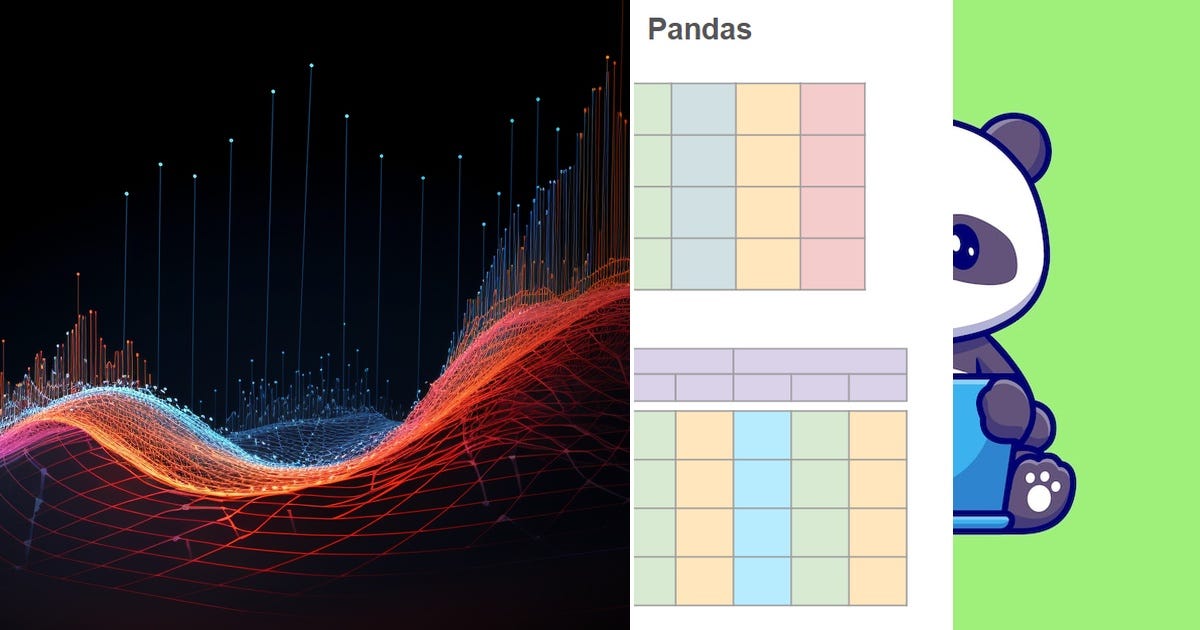 Pandas